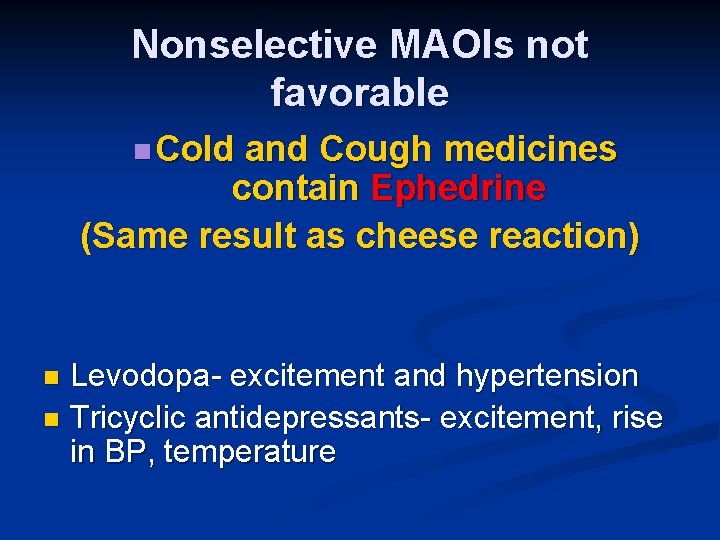 Nonselective MAOIs not favorable

Cold and Cough medicines contain Ephedrine

(Same result as cheese reaction)

Levodopa- excitement and hypertension

Tricyclic antidepressants- excitement, rise in BP, temperature